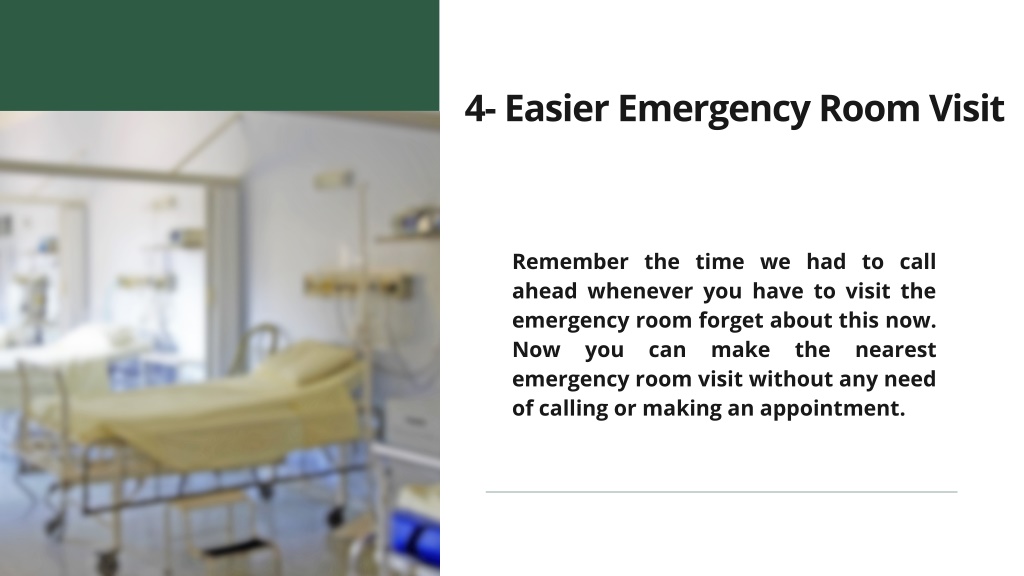 4- Easier Emergency Room Visit

Remember the time we had to call ahead whenever you have to visit the emergency room forget about this now. Now you can make the nearest emergency room visit without any need of calling or making an appointment.